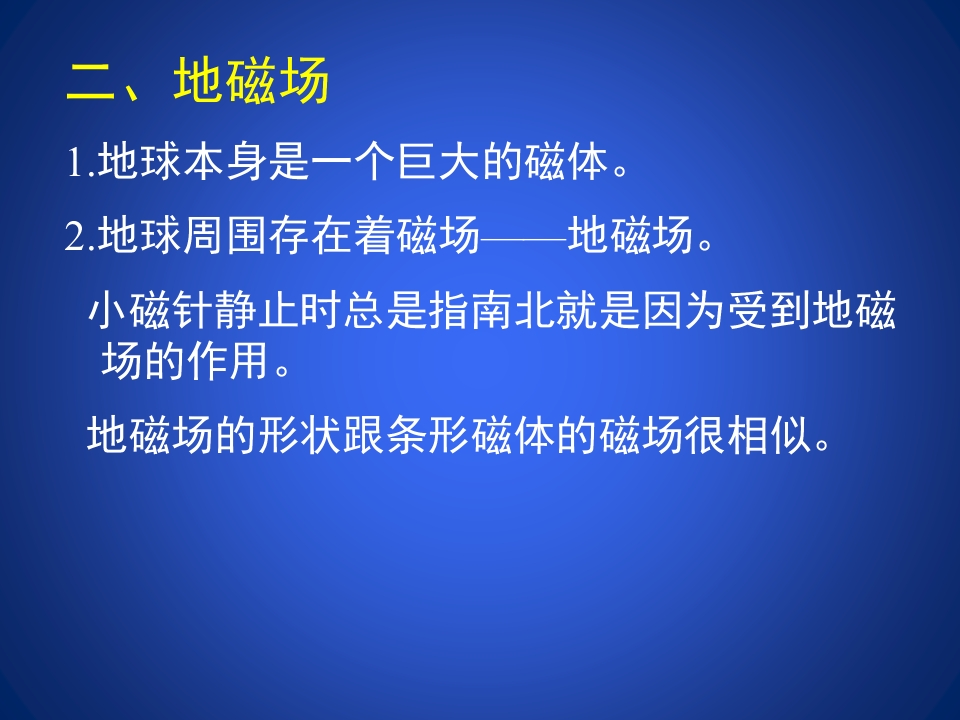 二、地磁场

1.地球本身是一个巨大的磁体。

2.地球周围存在着磁场——地磁场。

小磁针静止时总是指南北就是因为受到地磁场的作用。

地磁场的形状跟条形磁体的磁场很相似。